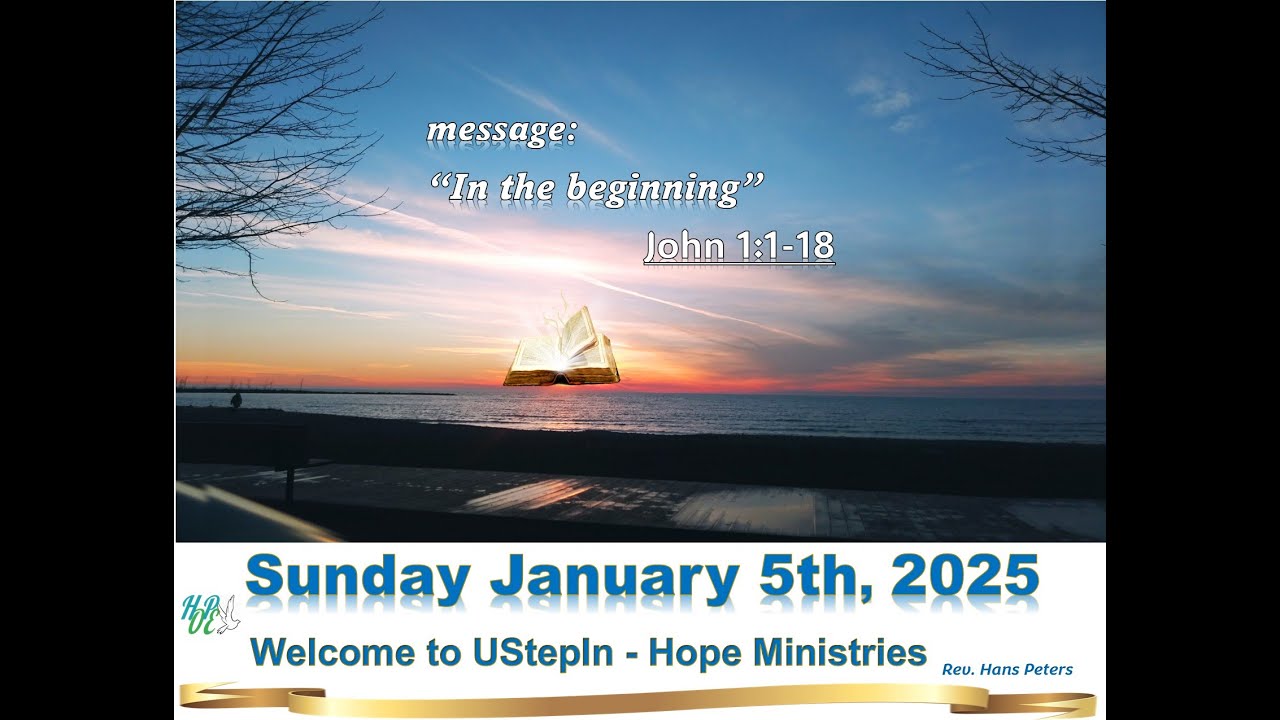 message:

“In the beginning”

John 1:1-18

Sunday January 5th, 2025

HOPE

Welcome to UStepIn - Hope Ministries

Rev. Hans Peters